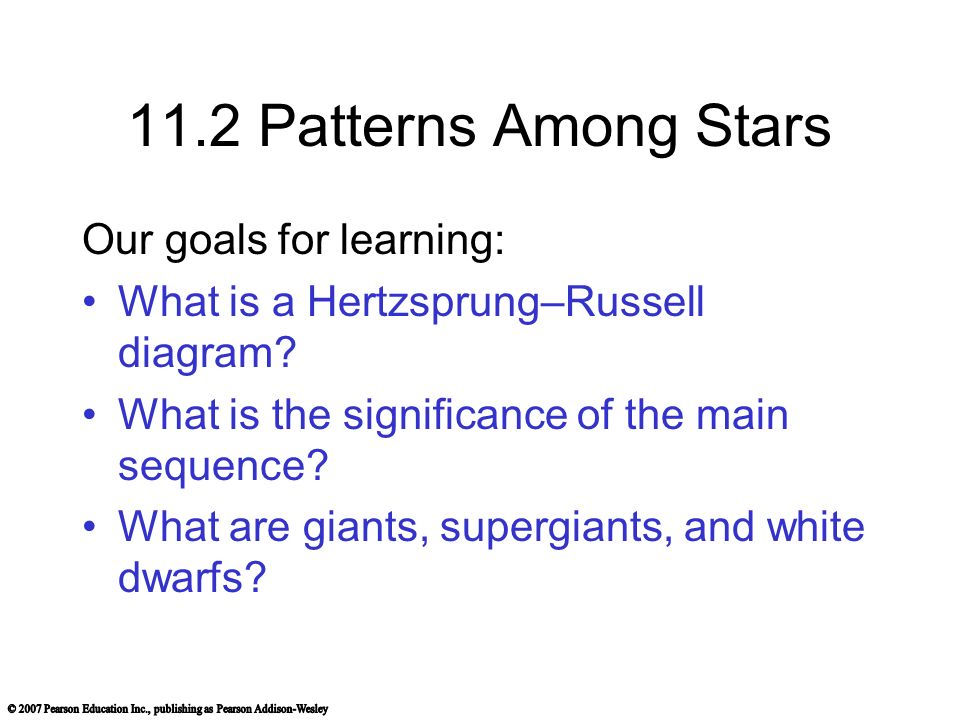 11.2 Patterns Among Stars

Our goals for learning:
• What is a Hertzsprung–Russell diagram?
• What is the significance of the main sequence?
• What are giants, supergiants, and white dwarfs?

© 2007 Pearson Education Inc., publishing as Pearson Addison-Wesley